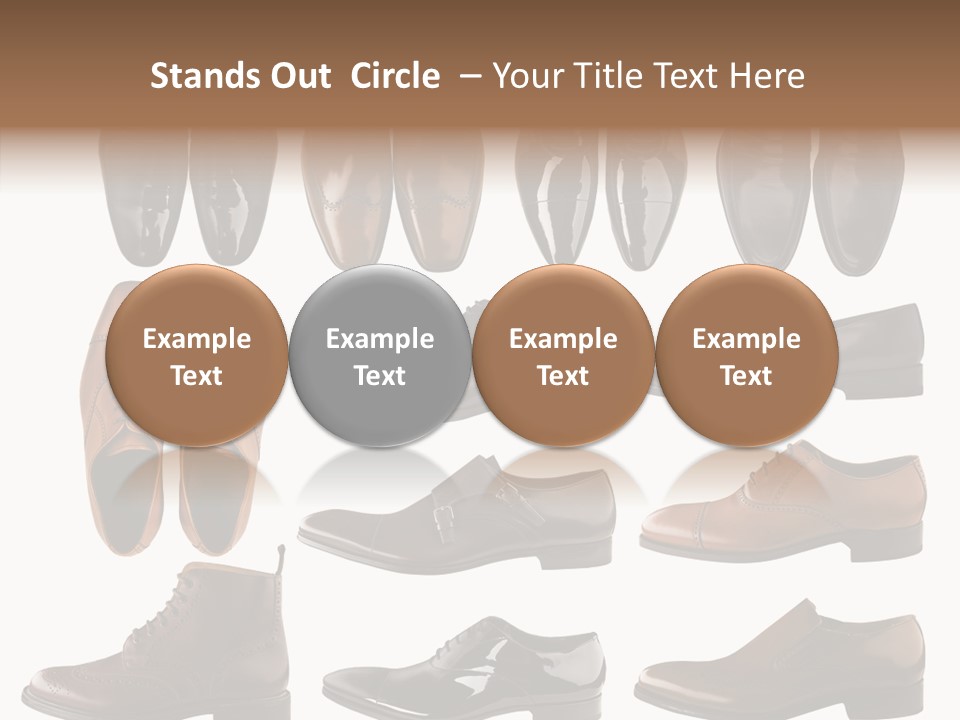 Stands Out Circle – Your Title Text Here

Example Text

Example Text

Example Text

Example Text